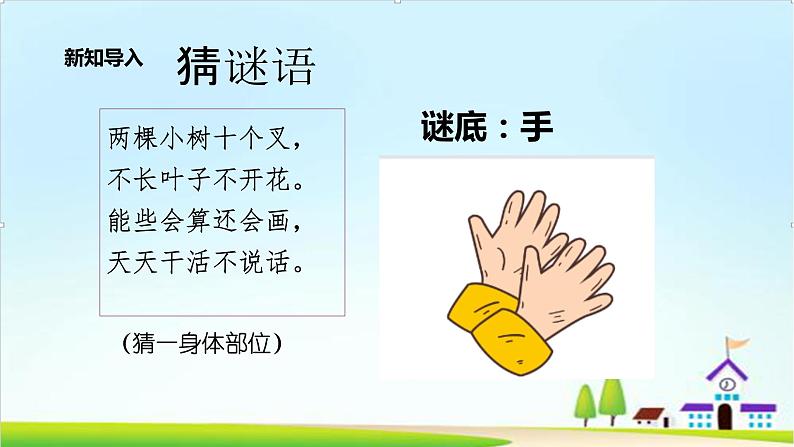 新知导入 猜谜语

两棵小树十个叉，
不长叶子不开花。
能些会算还会画，
天天干活不说话。

（猜一身体部位）

谜底：手